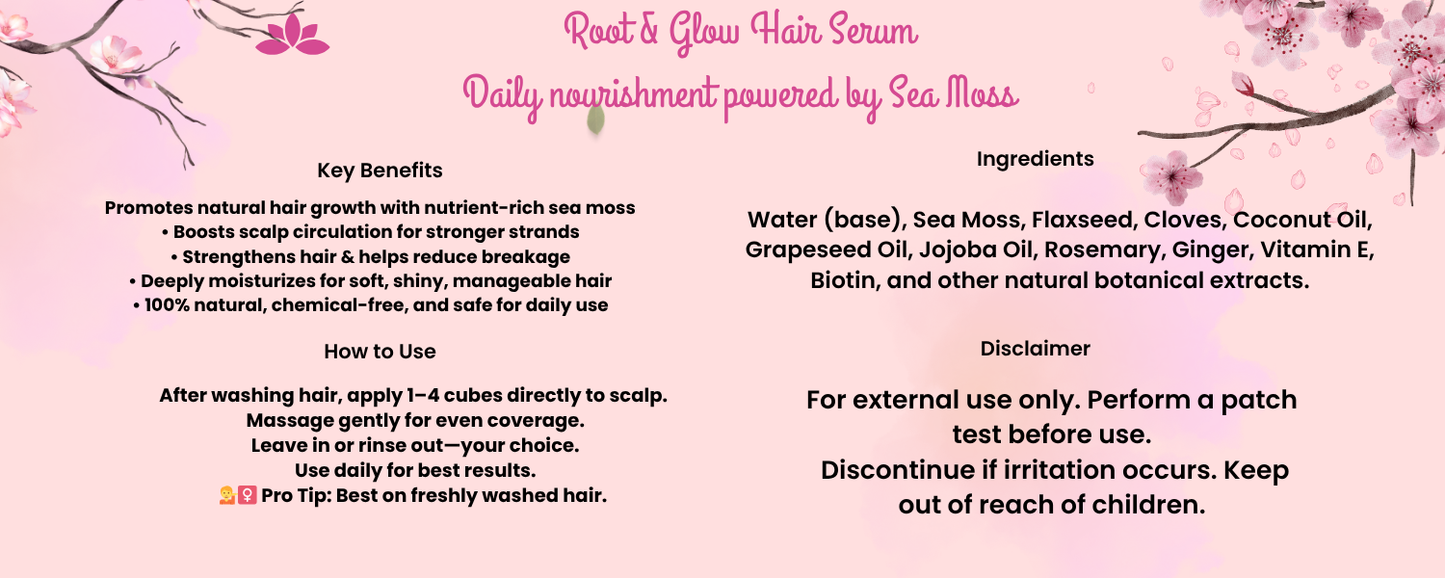 Root & Glow Hair Serum
Daily nourishment powered by Sea Moss

Key Benefits

Promotes natural hair growth with nutrient-rich sea moss
• Boosts scalp circulation for stronger strands
• Strengthens hair & helps reduce breakage
• Deeply moisturizes for soft, shiny, manageable hair
• 100% natural, chemical-free, and safe for daily use

How to Use

After washing hair, apply 1–4 cubes directly to scalp.
Massage gently for even coverage.
Leave in or rinse out—your choice.
Use daily for best results.
💁‍♀️ Pro Tip: Best on freshly washed hair.

Ingredients

Water (base), Sea Moss, Flaxseed, Cloves, Coconut Oil, Grapeseed Oil, Jojoba Oil, Rosemary, Ginger, Vitamin E, Biotin, and other natural botanical extracts.

Disclaimer

For external use only. Perform a patch test before use.
Discontinue if irritation occurs. Keep out of reach of children.